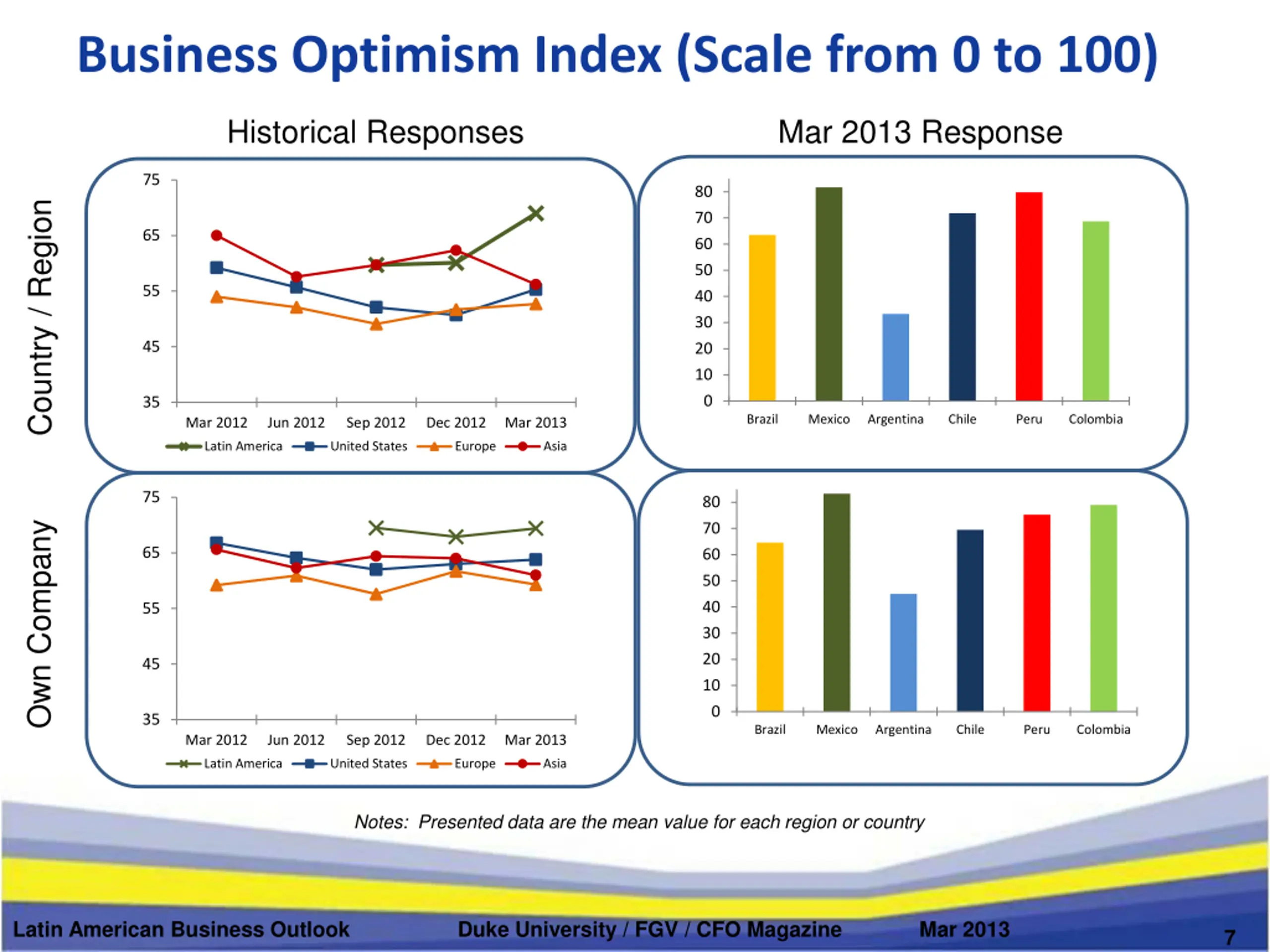 Business Optimism Index (Scale from 0 to 100)

Historical Responses

Mar 2013 Response

Country / Region

75
65
55
45
35

Mar 2012 Jun 2012 Sep 2012 Dec 2012 Mar 2013

Latin America United States Europe Asia

80
70
60
50
40
30
20
10
0

Brazil Mexico Argentina Chile Peru Colombia

Own Company

75
65
55
45
35

Mar 2012 Jun 2012 Sep 2012 Dec 2012 Mar 2013

Latin America United States Europe Asia

80
70
60
50
40
30
20
10
0

Brazil Mexico Argentina Chile Peru Colombia

Notes: Presented data are the mean value for each region or country

Latin American Business Outlook Duke University / FGV / CFO Magazine Mar 2013 7